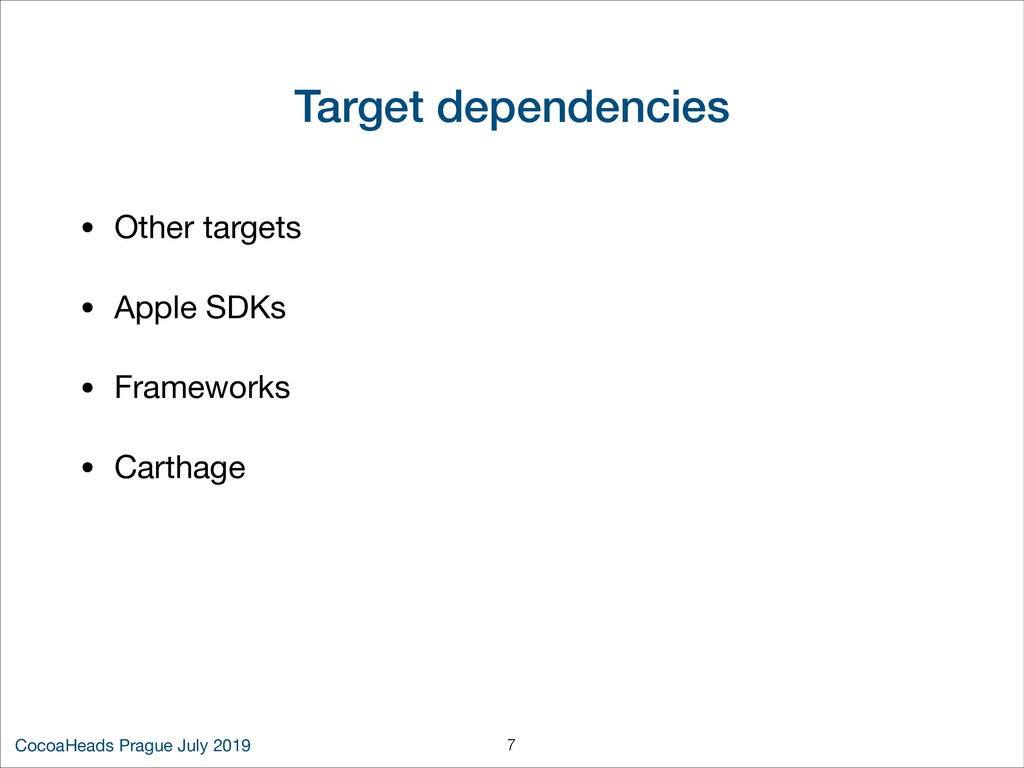 Target dependencies

• Other targets

• Apple SDKs

• Frameworks

• Carthage

CocoaHeads Prague July 2019

7